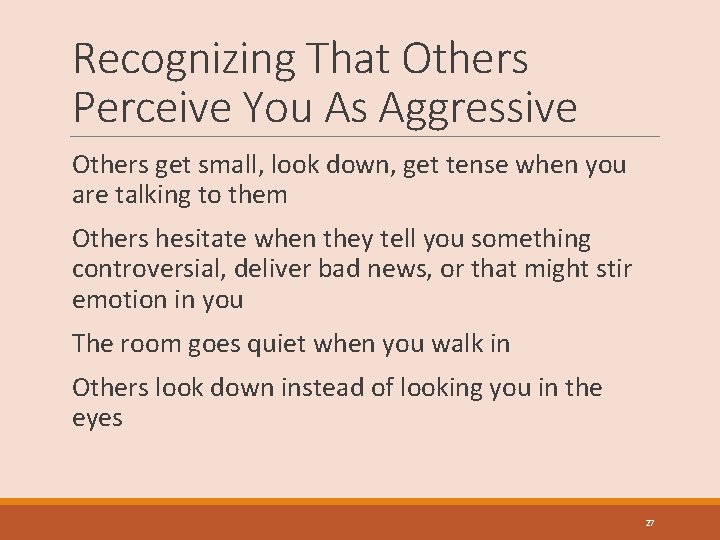 Recognizing That Others Perceive You As Aggressive

Others get small, look down, get tense when you are talking to them

Others hesitate when they tell you something controversial, deliver bad news, or that might stir emotion in you

The room goes quiet when you walk in

Others look down instead of looking you in the eyes

27